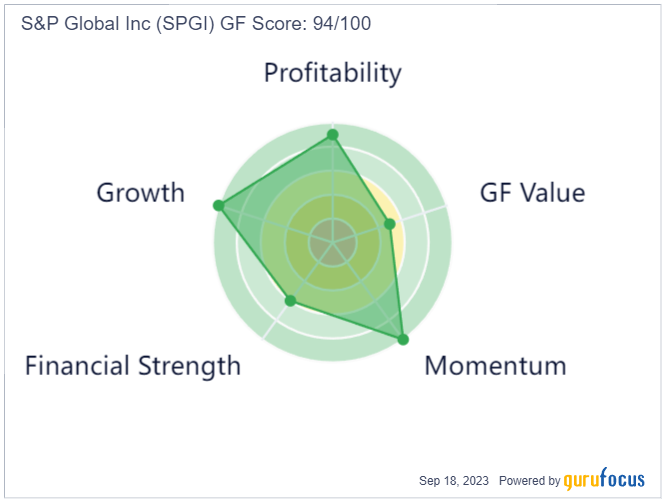 S&P Global Inc (SPGI) GF Score: 94/100

Profitability

Growth

GF Value

Financial Strength

Momentum

Sep 18, 2023 Powered by gurufocus